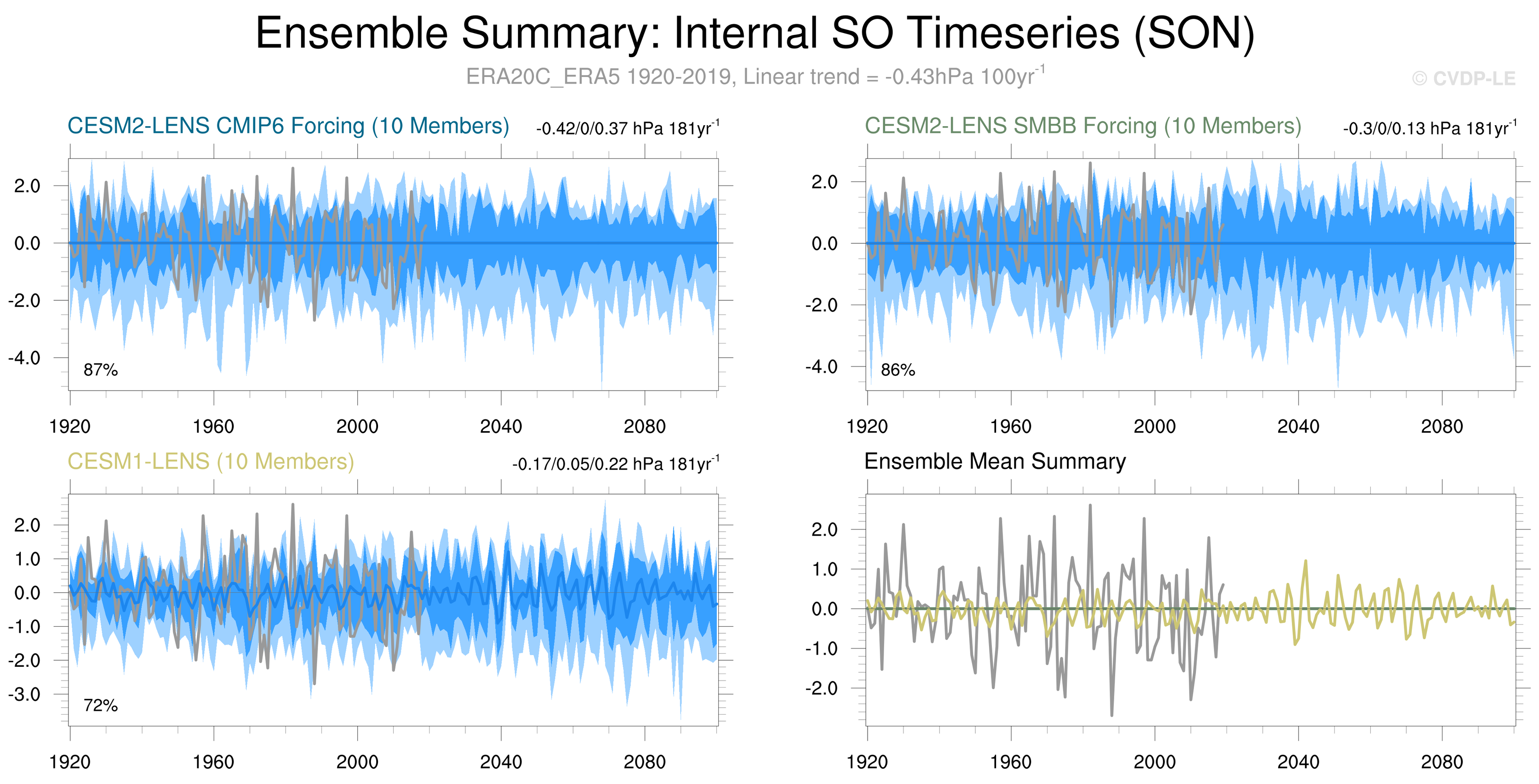 Ensemble Summary: Internal SO Timeseries (SON)

ERA20C_ERA5 1920-2019, Linear trend = -0.43hPa 100yr$^{-1}$

© CVDP-LE

CESM2-LENS CMIP6 Forcing (10 Members)

-0.42/0/0.37 hPa 181yr$^{-1}$

2.0
0.0
-2.0
-4.0

87%

1920 1960 2000 2040 2080

CESM2-LENS SMBB Forcing (10 Members)

-0.3/0/0.13 hPa 181yr$^{-1}$

2.0
0.0
-2.0
-4.0

86%

1920 1960 2000 2040 2080

CESM1-LENS (10 Members)

-0.17/0.05/0.22 hPa 181yr$^{-1}$

2.0
1.0
0.0
-1.0
-2.0
-3.0

72%

1920 1960 2000 2040 2080

Ensemble Mean Summary

2.0
1.0
0.0
-1.0
-2.0

1920 1960 2000 2040 2080